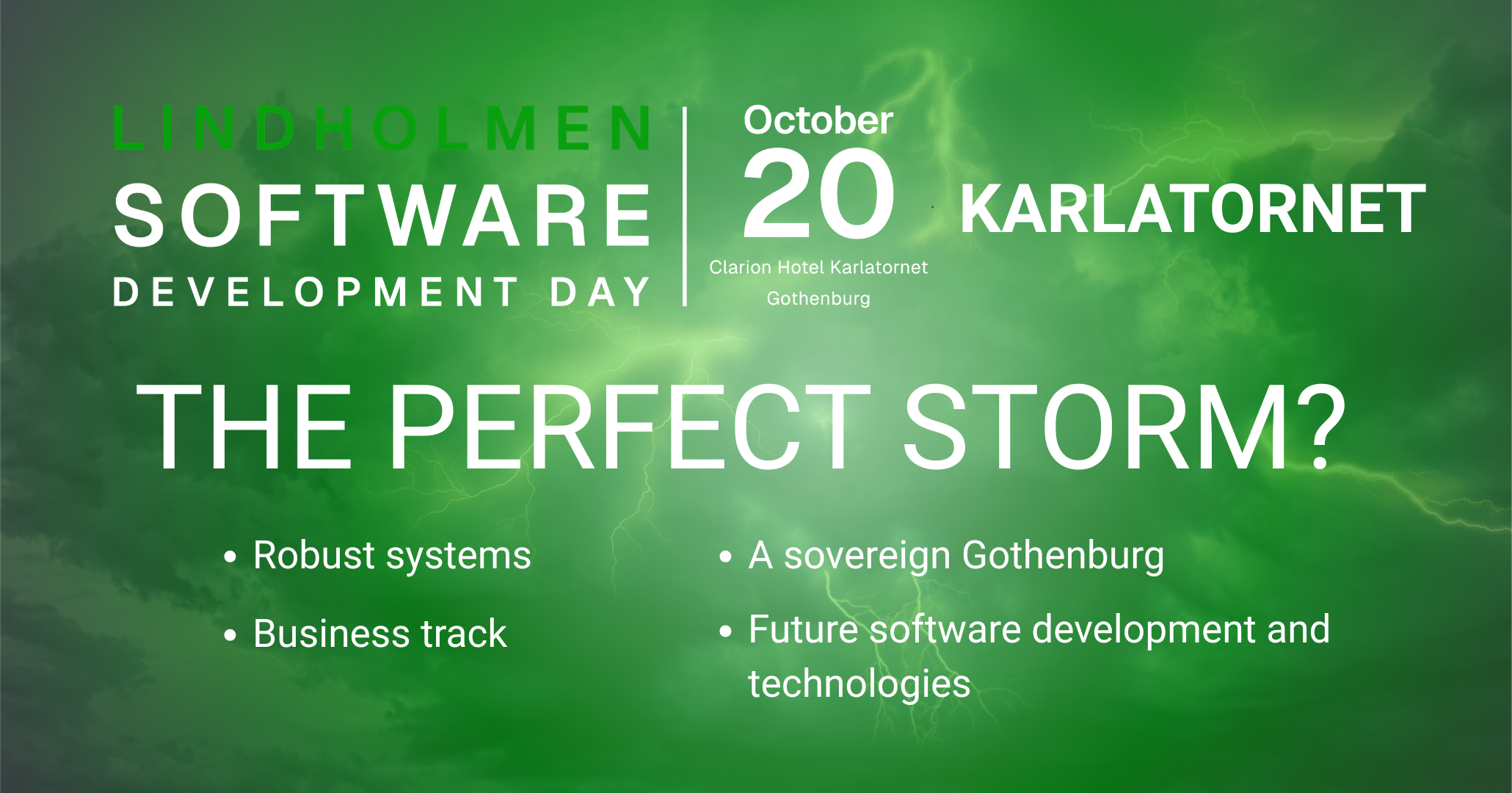 LINDHOLMEN
SOFTWARE
DEVELOPMENT DAY

October
20
Clarion Hotel Karlatornet
Gothenburg

KARLATORNET

THE PERFECT STORM?

• Robust systems
• Business track

• A sovereign Gothenburg
• Future software development and technologies